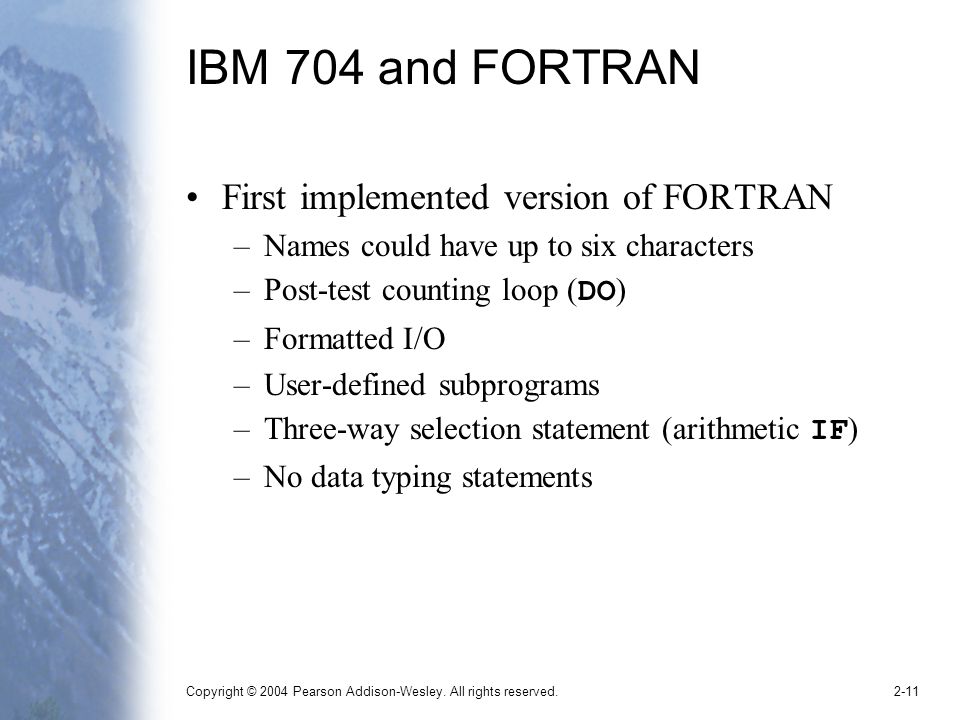 IBM 704 and FORTRAN

• First implemented version of FORTRAN
– Names could have up to six characters
– Post-test counting loop (DO)
– Formatted I/O
– User-defined subprograms
– Three-way selection statement (arithmetic IF)
– No data typing statements

Copyright © 2004 Pearson Addison-Wesley. All rights reserved.

2-11